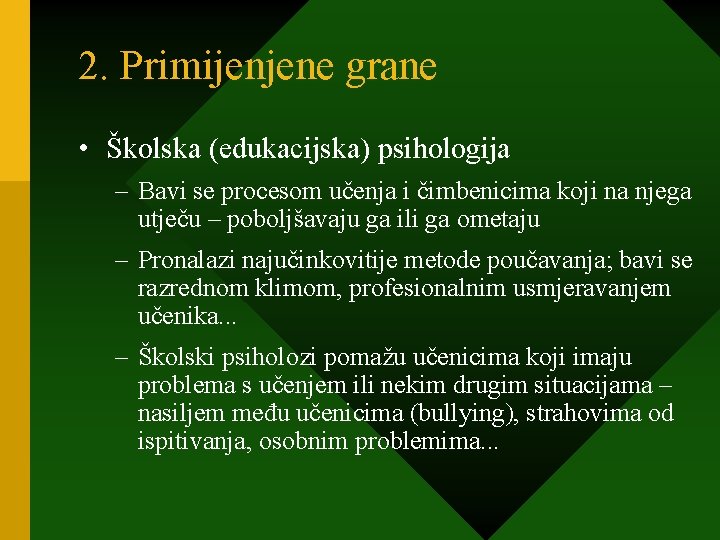 2. Primijenjene grane

• Školska (edukacijska) psihologija

– Bavi se procesom učenja i čimbenicima koji na njega utječu – poboljšavaju ga ili ga ometaju

– Pronalazi najučinkovitije metode poučavanja; bavi se razrednom klimom, profesionalnim usmjeravanjem učenika...

– Školski psiholozi pomažu učenicima koji imaju problema s učenjem ili nekim drugim situacijama – nasiljem među učenicima (bullying), strahovima od ispitivanja, osobnim problemima...